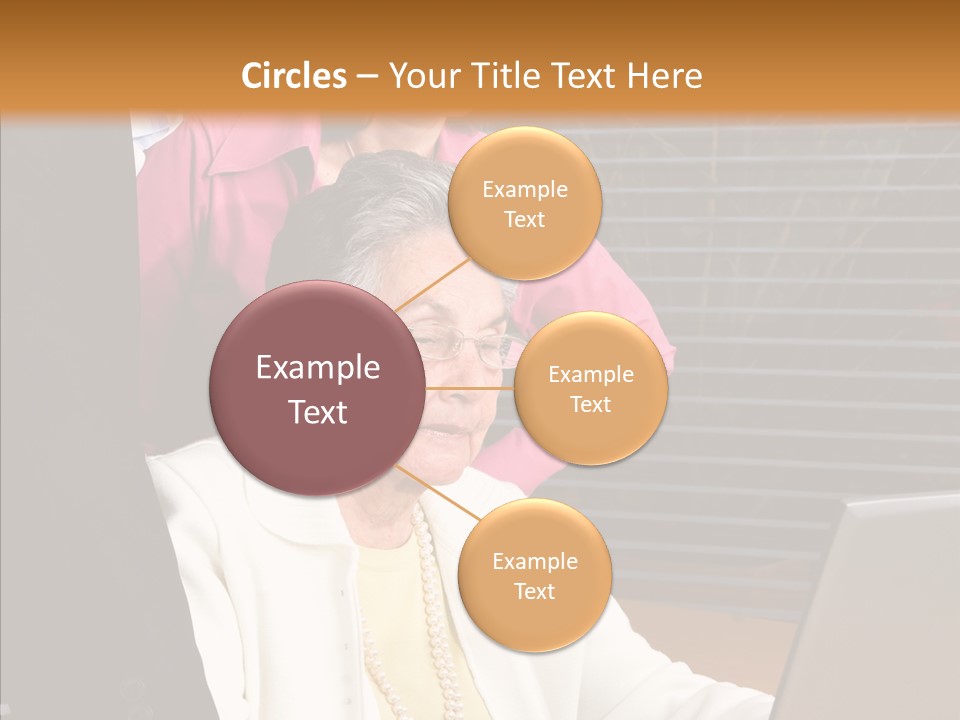 Circles – Your Title Text Here

Example Text

Example Text

Example Text

Example Text